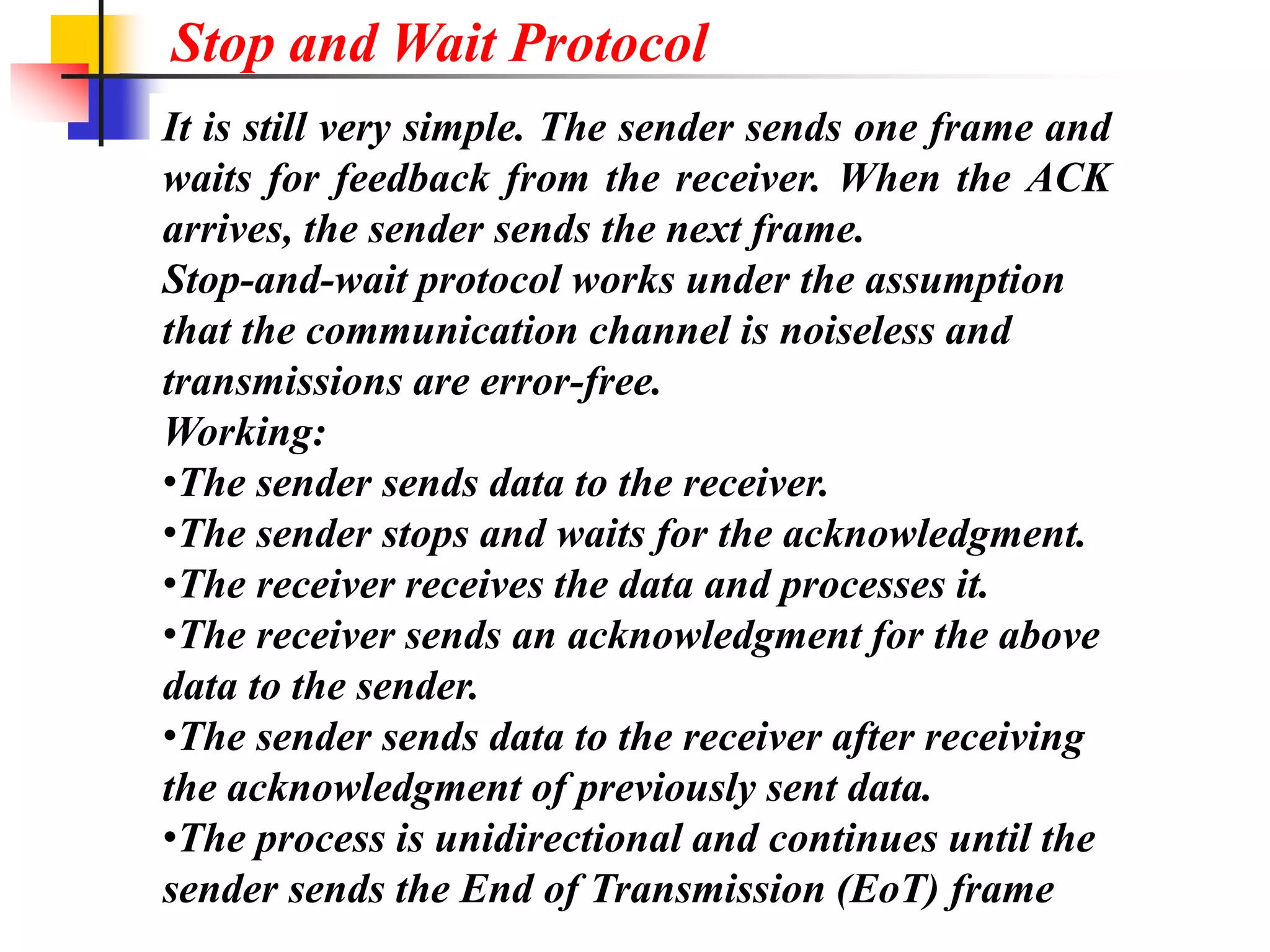 Stop and Wait Protocol

It is still very simple. The sender sends one frame and waits for feedback from the receiver. When the ACK arrives, the sender sends the next frame.
Stop-and-wait protocol works under the assumption that the communication channel is noiseless and transmissions are error-free.
Working:
•The sender sends data to the receiver.
•The sender stops and waits for the acknowledgment.
•The receiver receives the data and processes it.
•The receiver sends an acknowledgment for the above data to the sender.
•The sender sends data to the receiver after receiving the acknowledgment of previously sent data.
•The process is unidirectional and continues until the sender sends the End of Transmission (EoT) frame